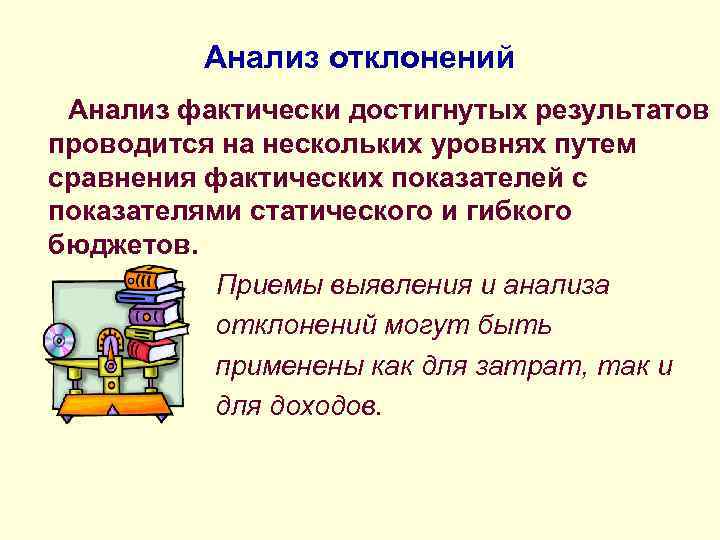 Анализ отклонений

Анализ фактически достигнутых результатов проводится на нескольких уровнях путем сравнения фактических показателей с показателями статического и гибкого бюджетов.

Приемы выявления и анализа отклонений могут быть применены как для затрат, так и для доходов.